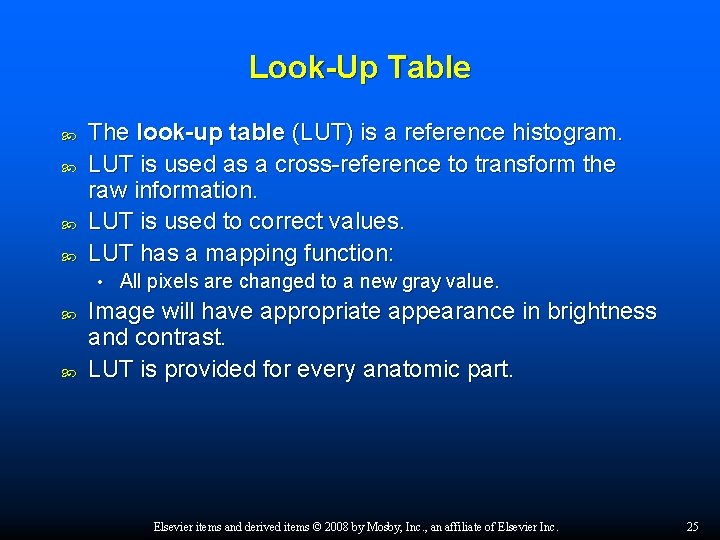 Look-Up Table

The look-up table (LUT) is a reference histogram.
LUT is used as a cross-reference to transform the raw information.
LUT is used to correct values.
LUT has a mapping function:
• All pixels are changed to a new gray value.
Image will have appropriate appearance in brightness and contrast.
LUT is provided for every anatomic part.

Elsevier items and derived items © 2008 by Mosby, Inc., an affiliate of Elsevier Inc.
25